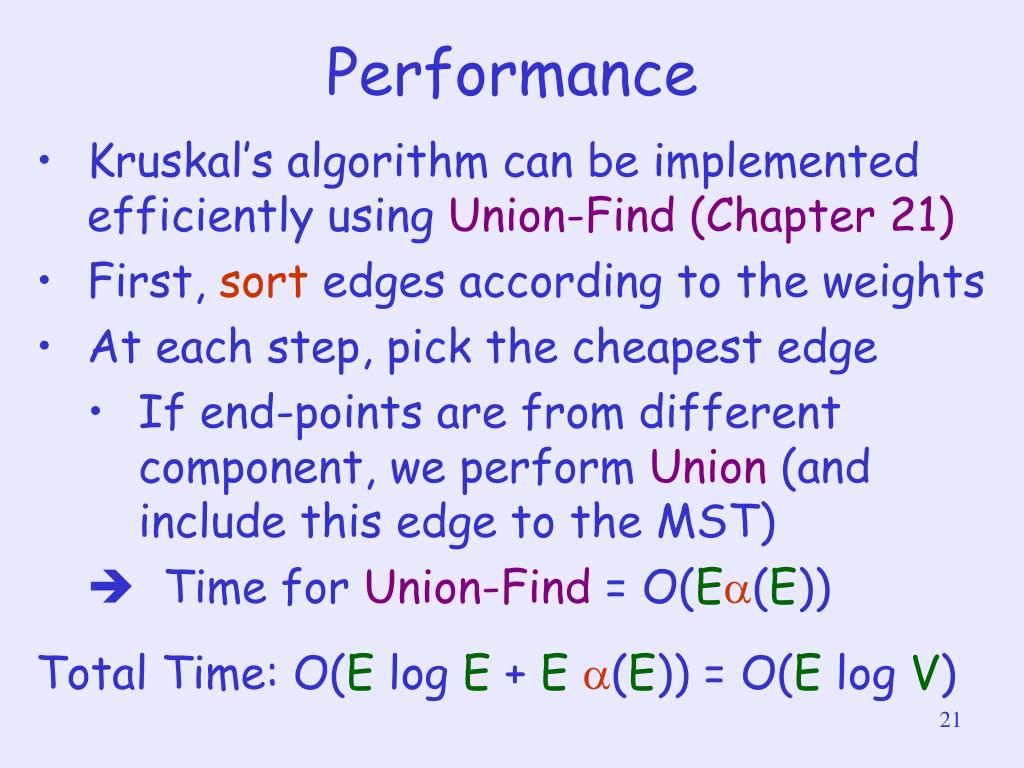 Performance

• Kruskal's algorithm can be implemented efficiently using Union-Find (Chapter 21)
• First, sort edges according to the weights
• At each step, pick the cheapest edge
  • If end-points are from different component, we perform Union (and include this edge to the MST)
  ➔ Time for Union-Find = $O(E\alpha(E))$

Total Time: $O(E \log E + E\ \alpha(E)) = O(E \log V)$

21